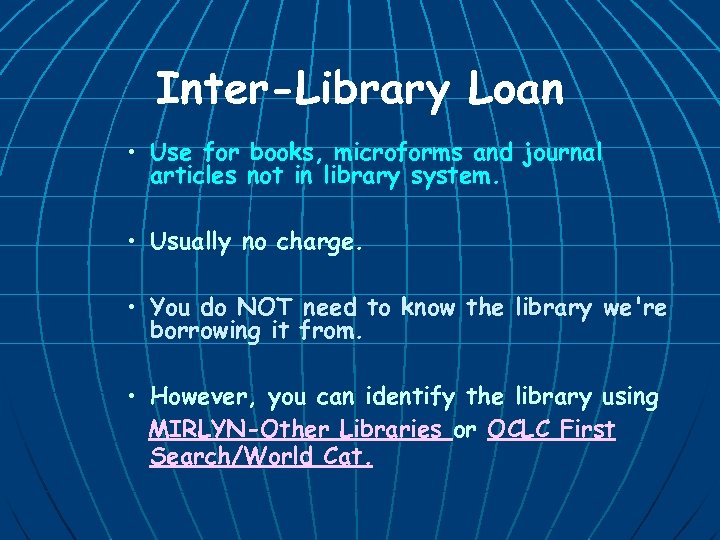 Inter-Library Loan

• Use for books, microforms and journal articles not in library system.

• Usually no charge.

• You do NOT need to know the library we're borrowing it from.

• However, you can identify the library using MIRLYN-Other Libraries or OCLC First Search/World Cat.